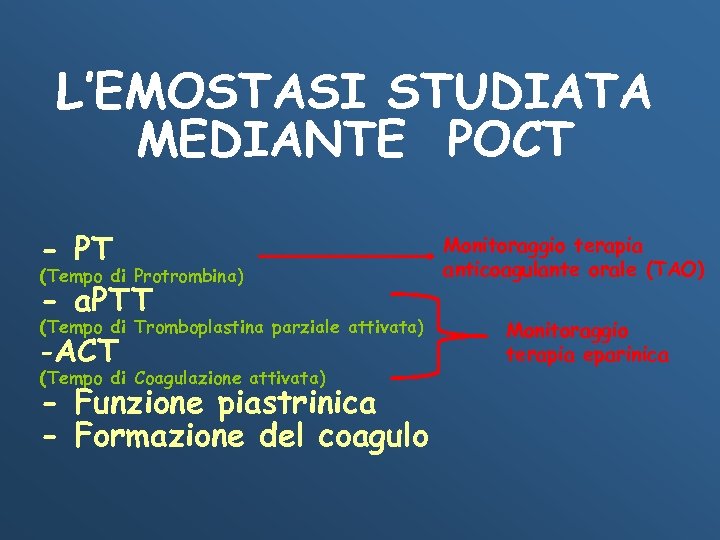 L'EMOSTASI STUDIATA MEDIANTE POCT

- PT
(Tempo di Protrombina)
- aPTT
(Tempo di Tromboplastina parziale attivata)
-ACT
(Tempo di Coagulazione attivata)
- Funzione piastrinica
- Formazione del coagulo

Monitoraggio terapia anticoagulante orale (TAO)

Monitoraggio terapia eparinica